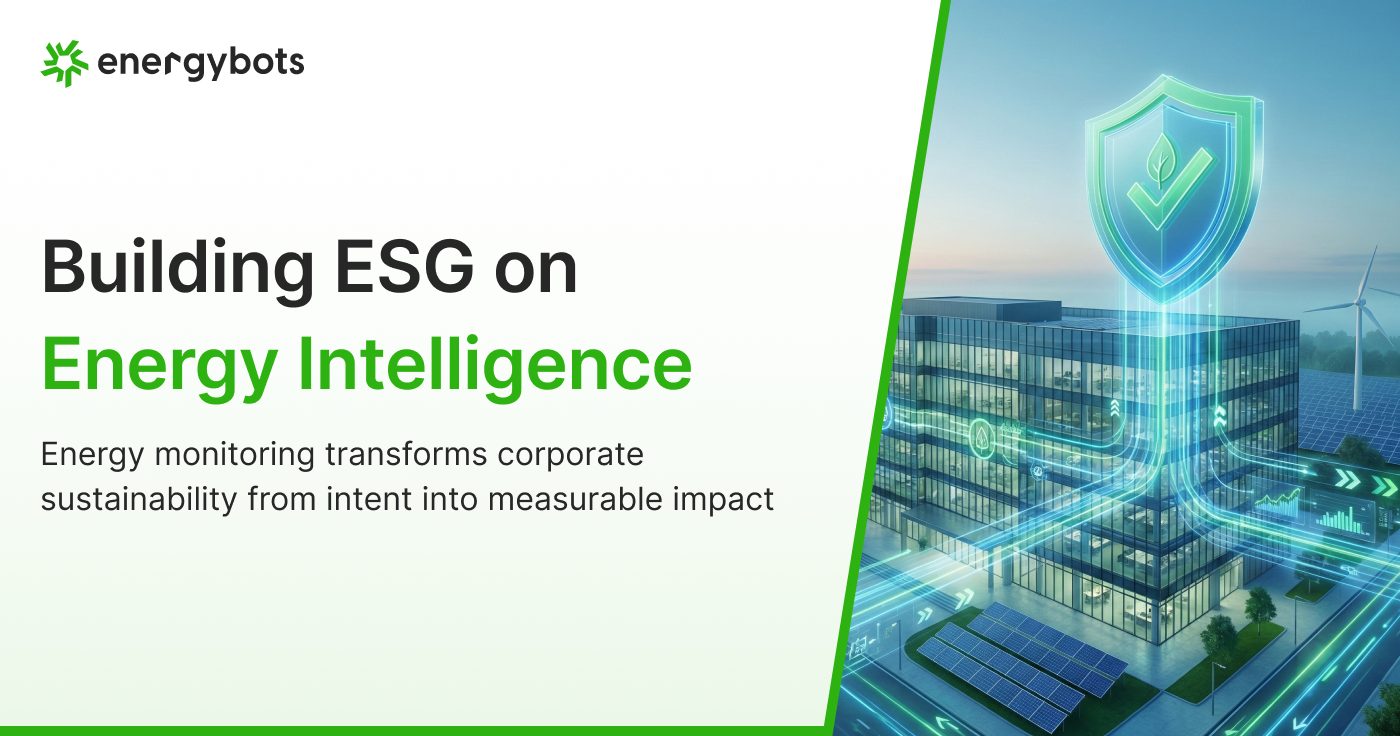 energybots

Building ESG on
Energy Intelligence

Energy monitoring transforms corporate sustainability from intent into measurable impact